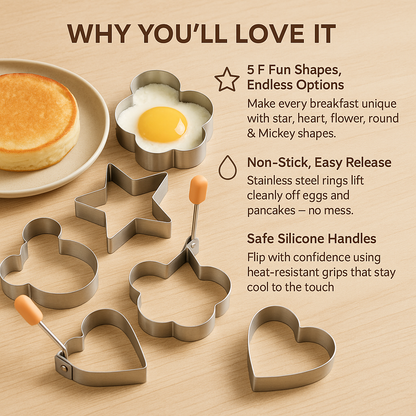 WHY YOU'LL LOVE IT

5 F Fun Shapes, Endless Options

Make every breakfast unique with star, heart, flower, round & Mickey shapes.

Non-Stick, Easy Release

Stainless steel rings lift cleanly off eggs and pancakes – no mess.

Safe Silicone Handles

Flip with confidence using heat-resistant grips that stay cool to the touch